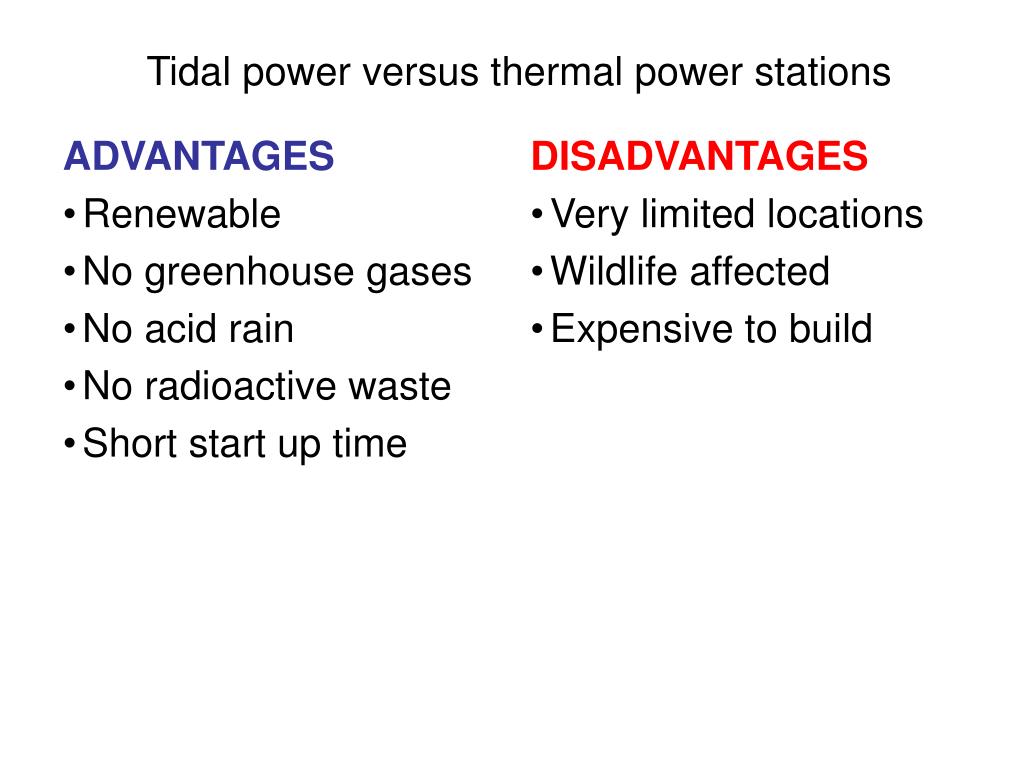 Tidal power versus thermal power stations

ADVANTAGES
• Renewable
• No greenhouse gases
• No acid rain
• No radioactive waste
• Short start up time

DISADVANTAGES
• Very limited locations
• Wildlife affected
• Expensive to build